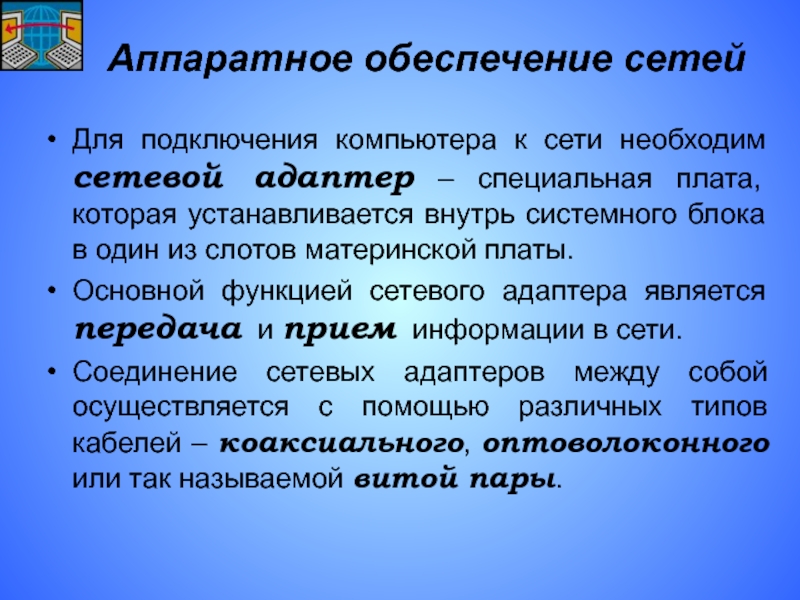 Аппаратное обеспечение сетей

• Для подключения компьютера к сети необходим сетевой адаптер – специальная плата, которая устанавливается внутрь системного блока в один из слотов материнской платы.

• Основной функцией сетевого адаптера является передача и прием информации в сети.

• Соединение сетевых адаптеров между собой осуществляется с помощью различных типов кабелей – коаксиального, оптоволоконного или так называемой витой пары.